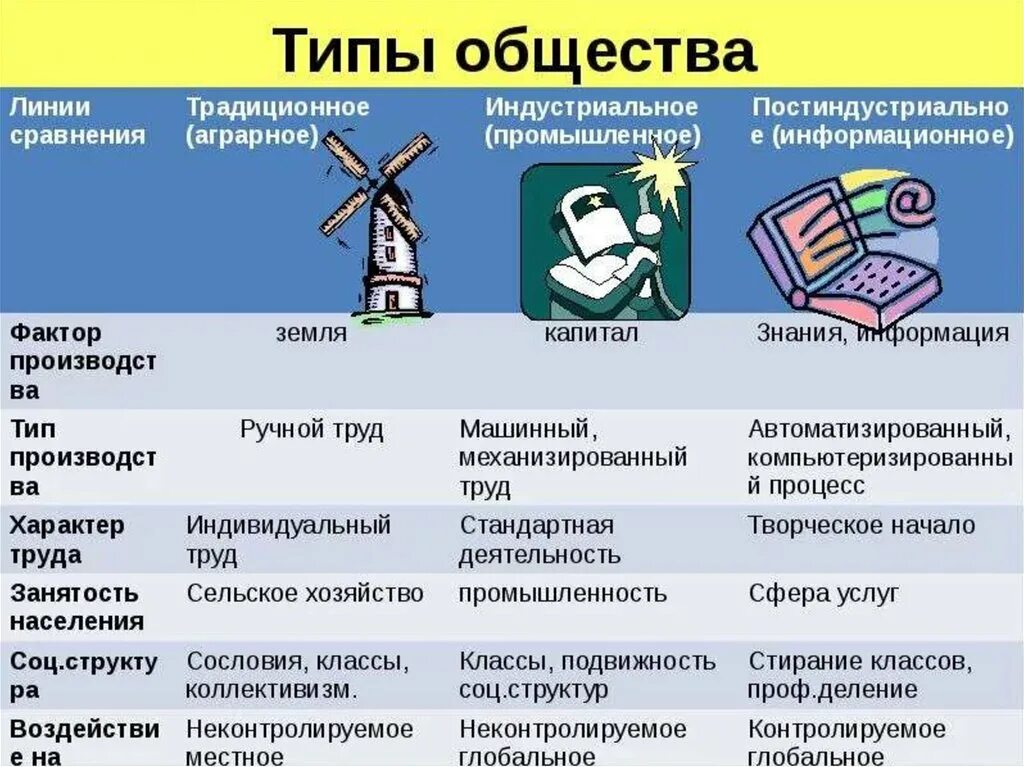 Типы общества

| Линии сравнения | Традиционное (аграрное) | Индустриальное (промышленное) | Постиндустриальное (информационное) |
|---|---|---|---|
| Фактор производства | земля | капитал | Знания, информация |
| Тип производства | Ручной труд | Машинный, механизированный труд | Автоматизированный, компьютеризированный процесс |
| Характер труда | Индивидуальный труд | Стандартная деятельность | Творческое начало |
| Занятость населения | Сельское хозяйство | промышленность | Сфера услуг |
| Соц.структура | Сословия, классы, коллективизм. | Классы, подвижность соц.структур | Стирание классов, проф.деление |
| Воздействие на | Неконтролируемое местное | Неконтролируемое глобальное | Контролируемое глобальное |